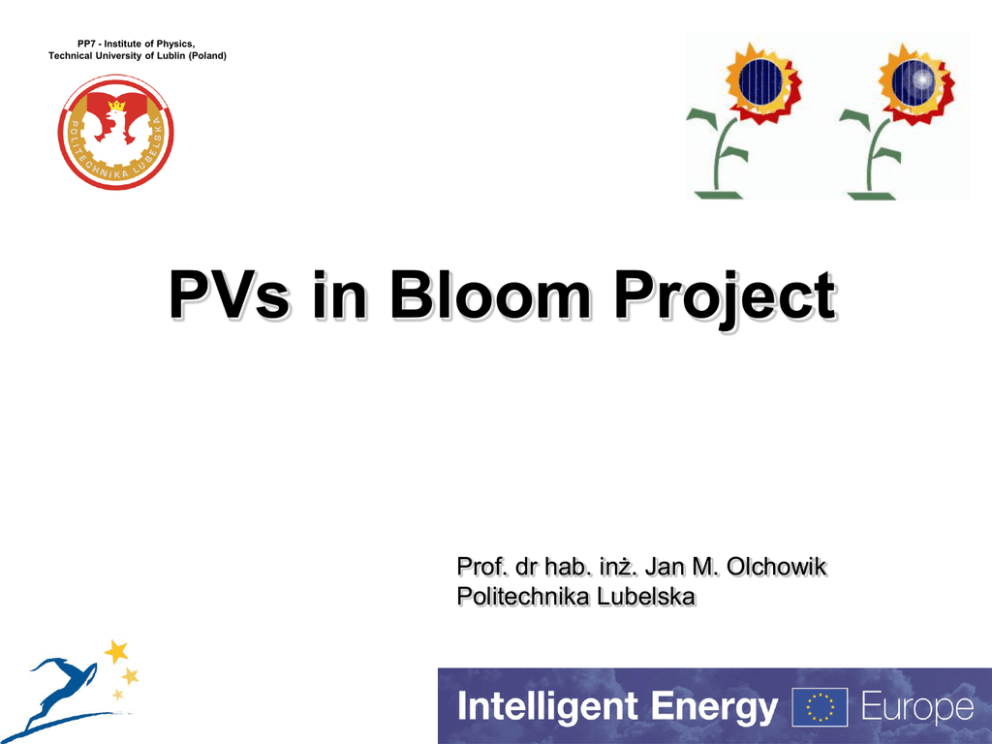 PP7 - Institute of Physics,
Technical University of Lublin (Poland)

POLITECHNIKA LUBELSKA

PVs in Bloom Project

Prof. dr hab. inż. Jan M. Olchowik
Politechnika Lubelska

Intelligent Energy Europe